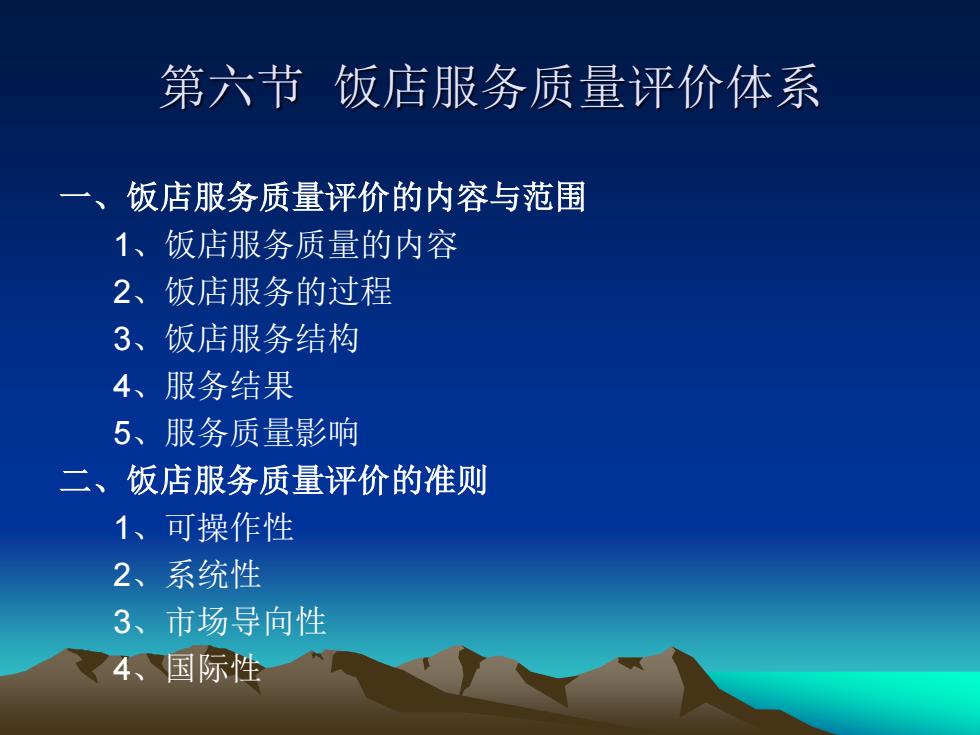 第六节 饭店服务质量评价体系

一、饭店服务质量评价的内容与范围

1、饭店服务质量的内容

2、饭店服务的过程

3、饭店服务结构

4、服务结果

5、服务质量影响

二、饭店服务质量评价的准则

1、可操作性

2、系统性

3、市场导向性

4、国际性